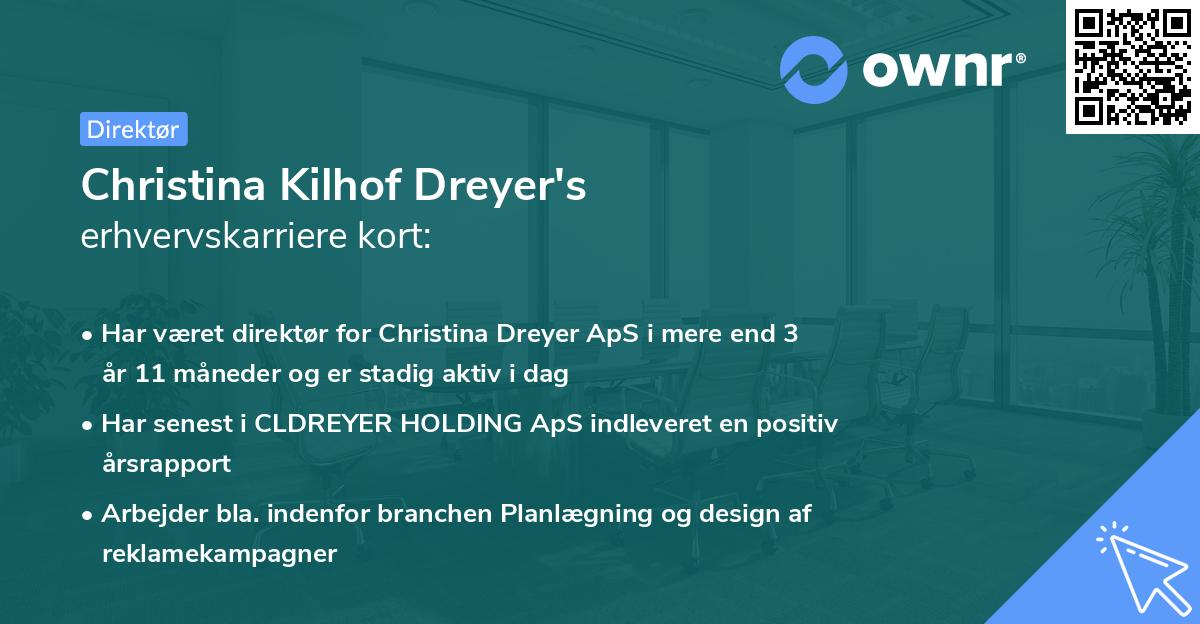 ownr®

Direktør

Christina Kilhof Dreyer's
erhvervskarriere kort:

• Har været direktør for Christina Dreyer ApS i mere end 3 år 11 måneder og er stadig aktiv i dag
• Har senest i CLDREYER HOLDING ApS indleveret en positiv årsrapport
• Arbejder bla. indenfor branchen Planlægning og design af reklamekampagner